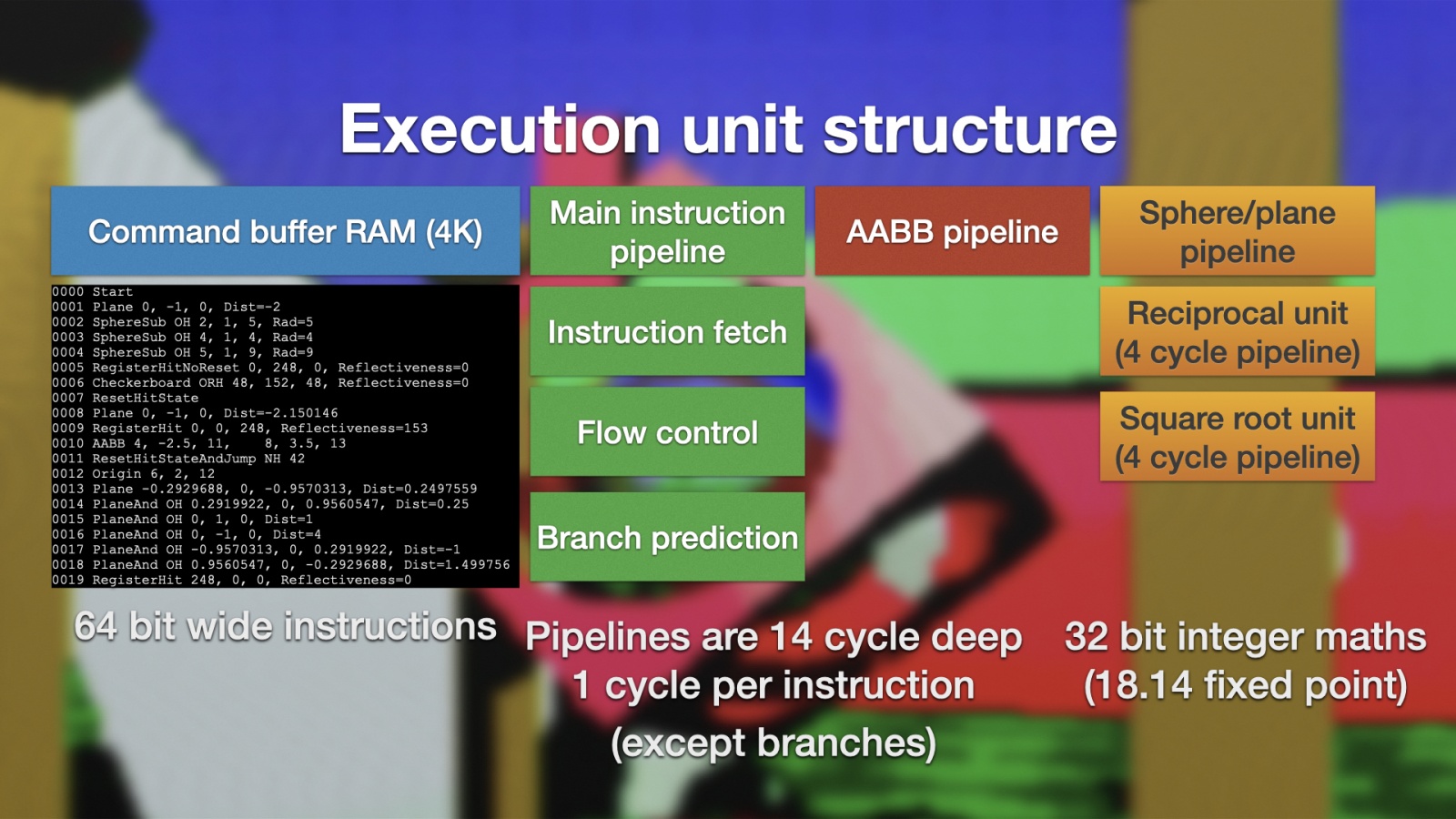 Execution unit structure

Command buffer RAM (4K)

0000 Start
0001 Plane 0, -1, 0, Dist=-2
0002 SphereSub OH 2, 1, 5, Rad=5
0003 SphereSub OH 4, 1, 4, Rad=4
0004 SphereSub OH 5, 1, 9, Rad=9
0005 RegisterHitNoReset 0, 248, 0, Reflectiveness=0
0006 Checkerboard ORH 48, 152, 48, Reflectiveness=0
0007 ResetHitState
0008 Plane 0, -1, 0, Dist=-2.150146
0009 RegisterHit 0, 0, 248, Reflectiveness=153
0010 AABB 4, -2.5, 11, 8, 3.5, 13
0011 ResetHitStateAndJump NH 42
0012 Origin 6, 2, 12
0013 Plane -0.2929688, 0, -0.9570313, Dist=0.2497559
0014 PlaneAnd OH 0.2919922, 0, 0.9560547, Dist=0.25
0015 PlaneAnd OH 0, 1, 0, Dist=1
0016 PlaneAnd OH 0, -1, 0, Dist=4
0017 PlaneAnd OH -0.9570313, 0, 0.2919922, Dist=-1
0018 PlaneAnd OH 0.9560547, 0, -0.2929688, Dist=1.499756
0019 RegisterHit 248, 0, 0, Reflectiveness=0

64 bit wide instructions

Main instruction pipeline

Instruction fetch

Flow control

Branch prediction

AABB pipeline

Sphere/plane pipeline

Reciprocal unit (4 cycle pipeline)

Square root unit (4 cycle pipeline)

Pipelines are 14 cycle deep
1 cycle per instruction
(except branches)

32 bit integer maths
(18.14 fixed point)